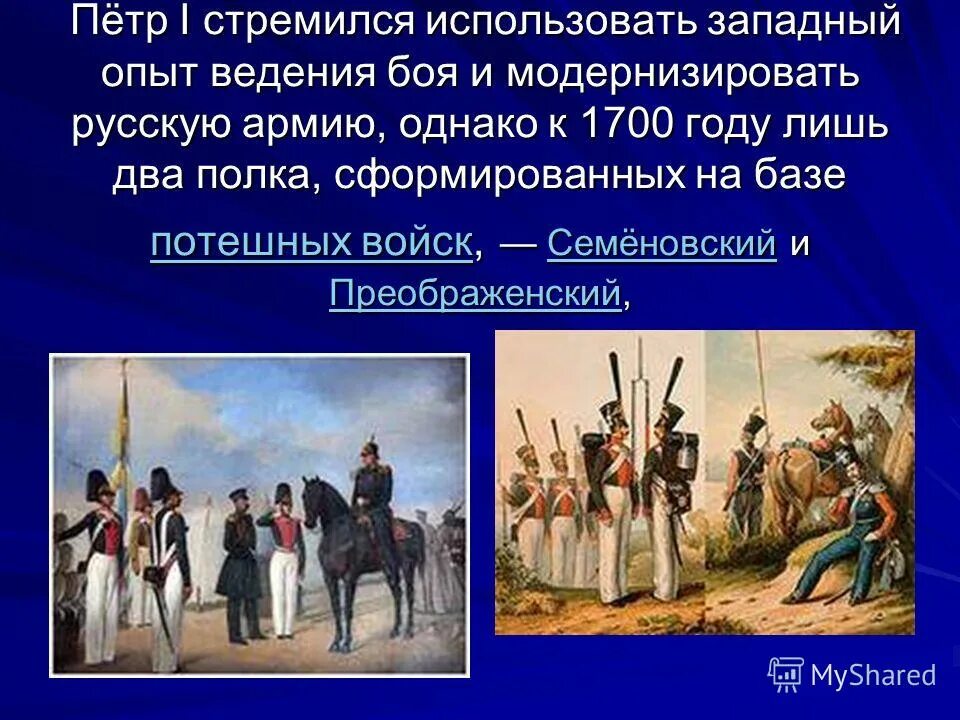 Пётр I стремился использовать западный опыт ведения боя и модернизировать русскую армию, однако к 1700 году лишь два полка, сформированных на базе потешных войск, — Семёновский и Преображенский,

MyShared